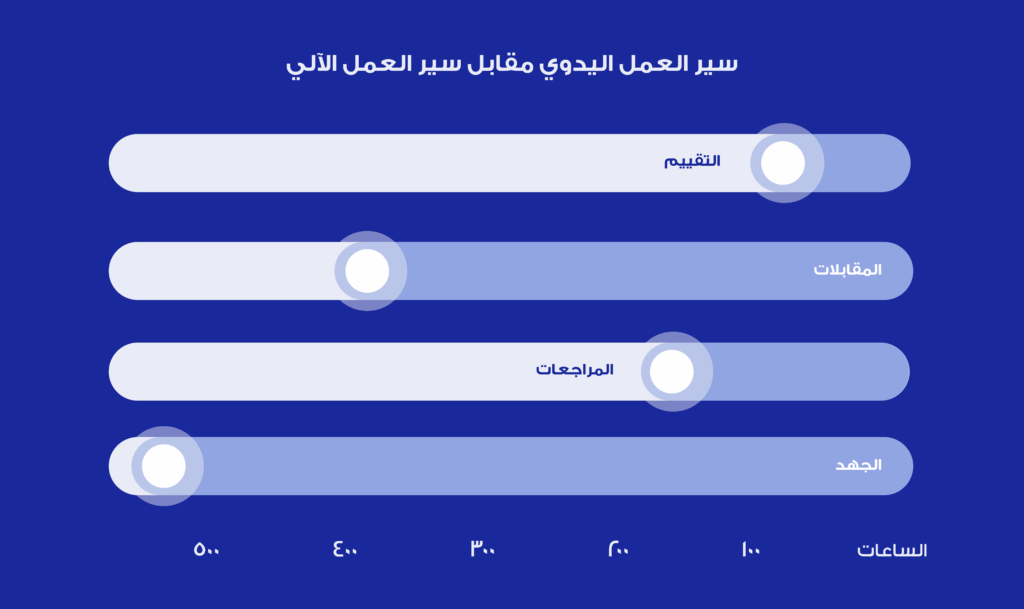 سير العمل اليدوي مقابل سير العمل الآلي

التقييم

المقابلات

المراجعات

الجهد

الساعات ١٠٠ ٢٠٠ ٣٠٠ ٤٠٠ ٥٠٠